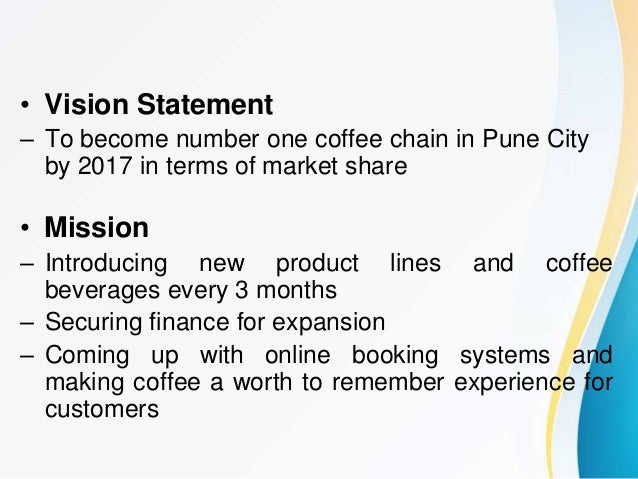 • Vision Statement

– To become number one coffee chain in Pune City by 2017 in terms of market share

• Mission

– Introducing new product lines and coffee beverages every 3 months

– Securing finance for expansion

– Coming up with online booking systems and making coffee a worth to remember experience for customers